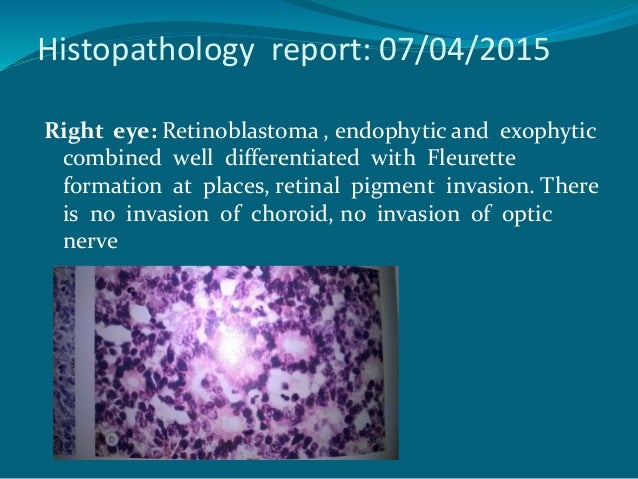 Histopathology report: 07/04/2015

Right eye: Retinoblastoma , endophytic and exophytic combined well differentiated with Fleurette formation at places, retinal pigment invasion. There is no invasion of choroid, no invasion of optic nerve

b